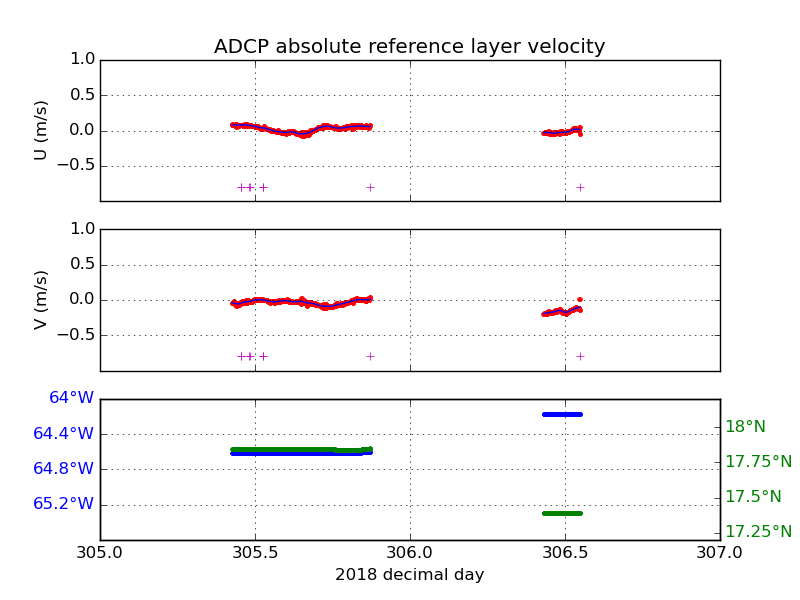 ADCP absolute reference layer velocity

U (m/s)
1.0
0.5
0.0
−0.5

V (m/s)
1.0
0.5
0.0
−0.5

64°W
64.4°W
64.8°W
65.2°W

18°N
17.75°N
17.5°N
17.25°N

305.0
305.5
306.0
306.5
307.0
2018 decimal day